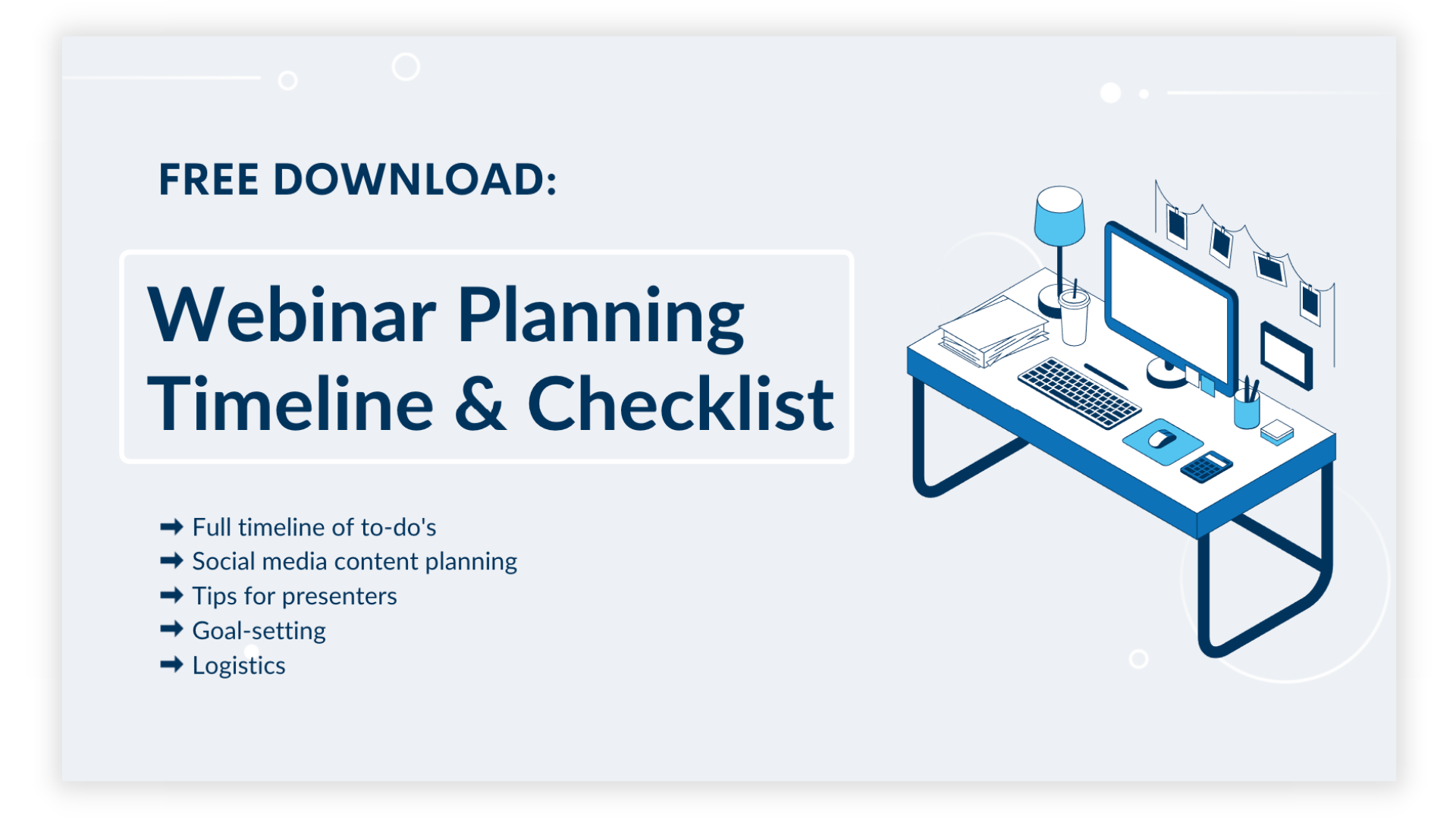 FREE DOWNLOAD:

Webinar Planning Timeline & Checklist

➡ Full timeline of to-do's
➡ Social media content planning
➡ Tips for presenters
➡ Goal-setting
➡ Logistics